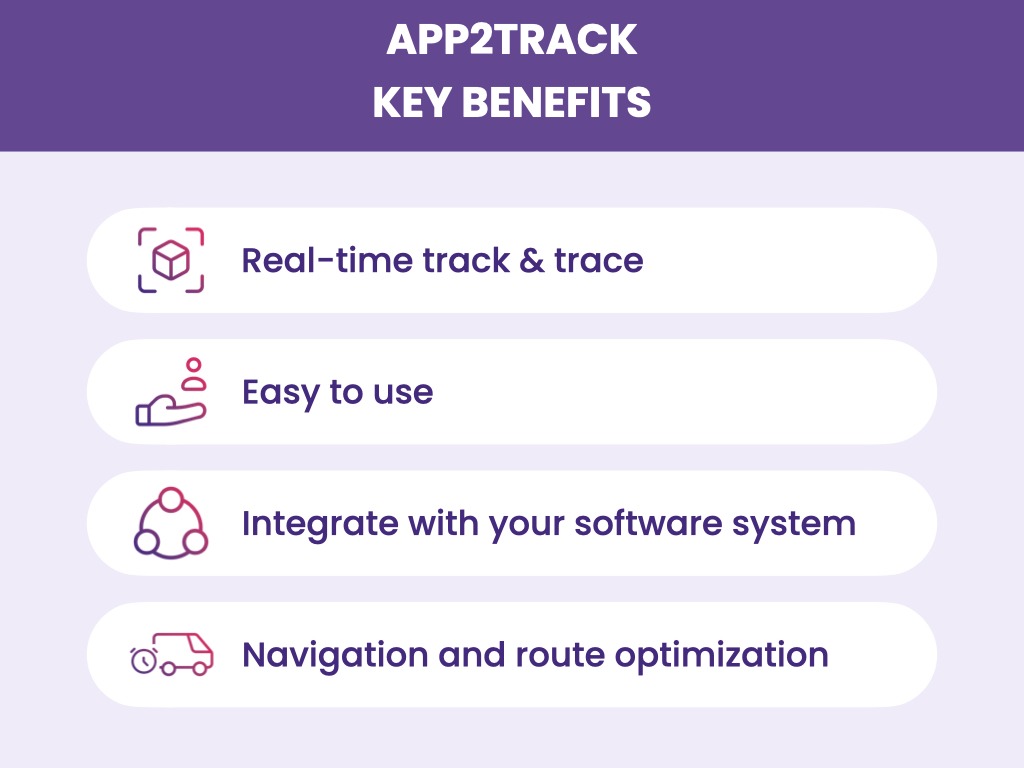 APP2TRACK
KEY BENEFITS

Real-time track & trace

Easy to use

Integrate with your software system

Navigation and route optimization